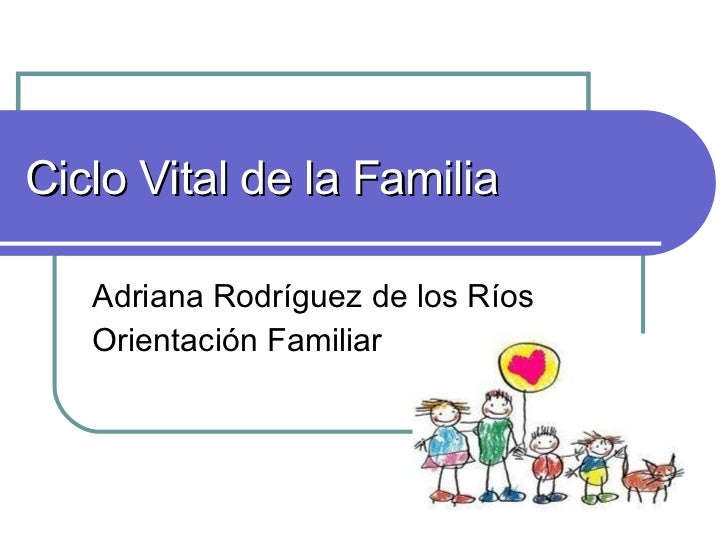 Ciclo Vital de la Familia

Adriana Rodríguez de los Ríos
Orientación Familiar